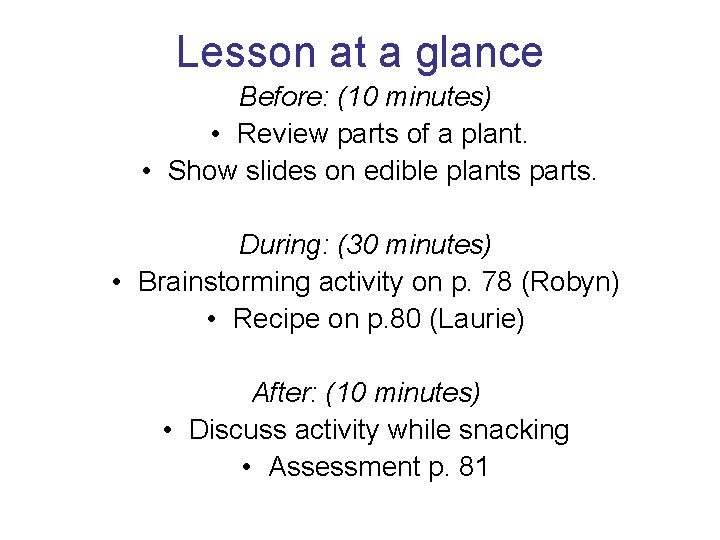 Lesson at a glance

Before: (10 minutes)

• Review parts of a plant.
• Show slides on edible plants parts.

During: (30 minutes)

• Brainstorming activity on p. 78 (Robyn)
• Recipe on p.80 (Laurie)

After: (10 minutes)

• Discuss activity while snacking
• Assessment p. 81